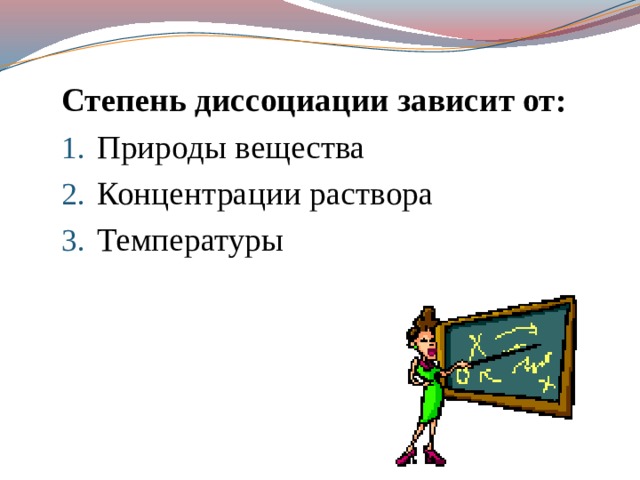 Степень диссоциации зависит от:
1. Природы вещества
2. Концентрации раствора
3. Температуры